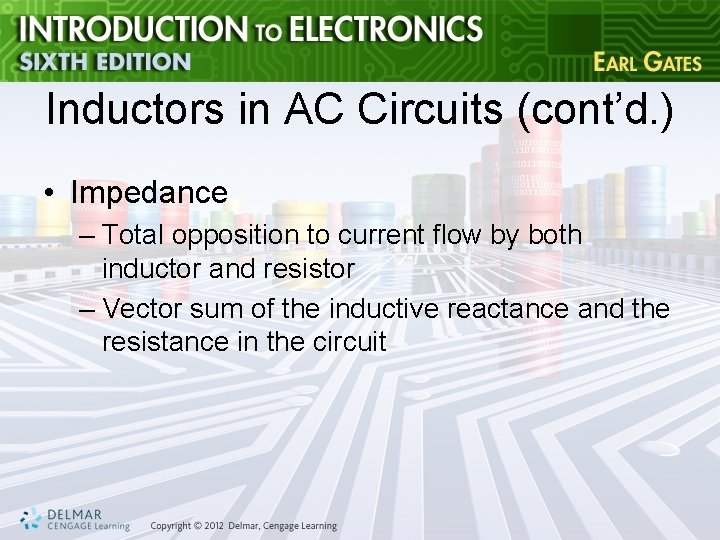 INTRODUCTION TO ELECTRONICS
SIXTH EDITION
EARL GATES

Inductors in AC Circuits (cont'd.)

• Impedance
– Total opposition to current flow by both inductor and resistor
– Vector sum of the inductive reactance and the resistance in the circuit

DELMAR
CENGAGE Learning
Copyright © 2012 Delmar, Cengage Learning